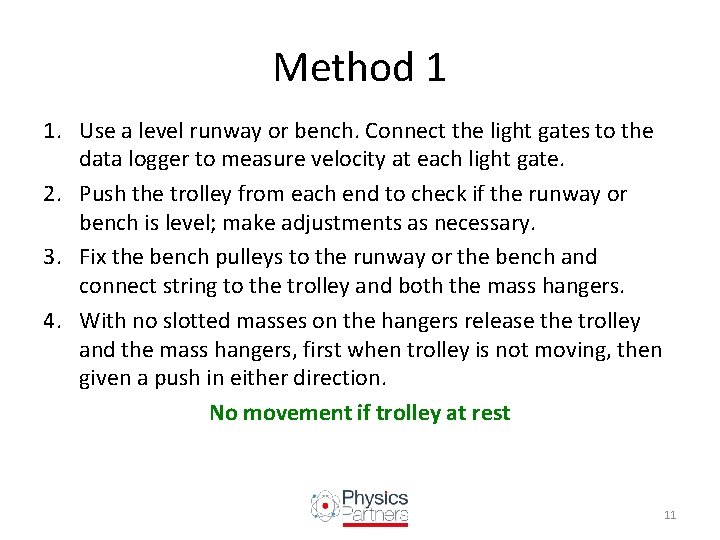 Method 1

1. Use a level runway or bench. Connect the light gates to the data logger to measure velocity at each light gate.
2. Push the trolley from each end to check if the runway or bench is level; make adjustments as necessary.
3. Fix the bench pulleys to the runway or the bench and connect string to the trolley and both the mass hangers.
4. With no slotted masses on the hangers release the trolley and the mass hangers, first when trolley is not moving, then given a push in either direction.

No movement if trolley at rest

Physics Partners

11